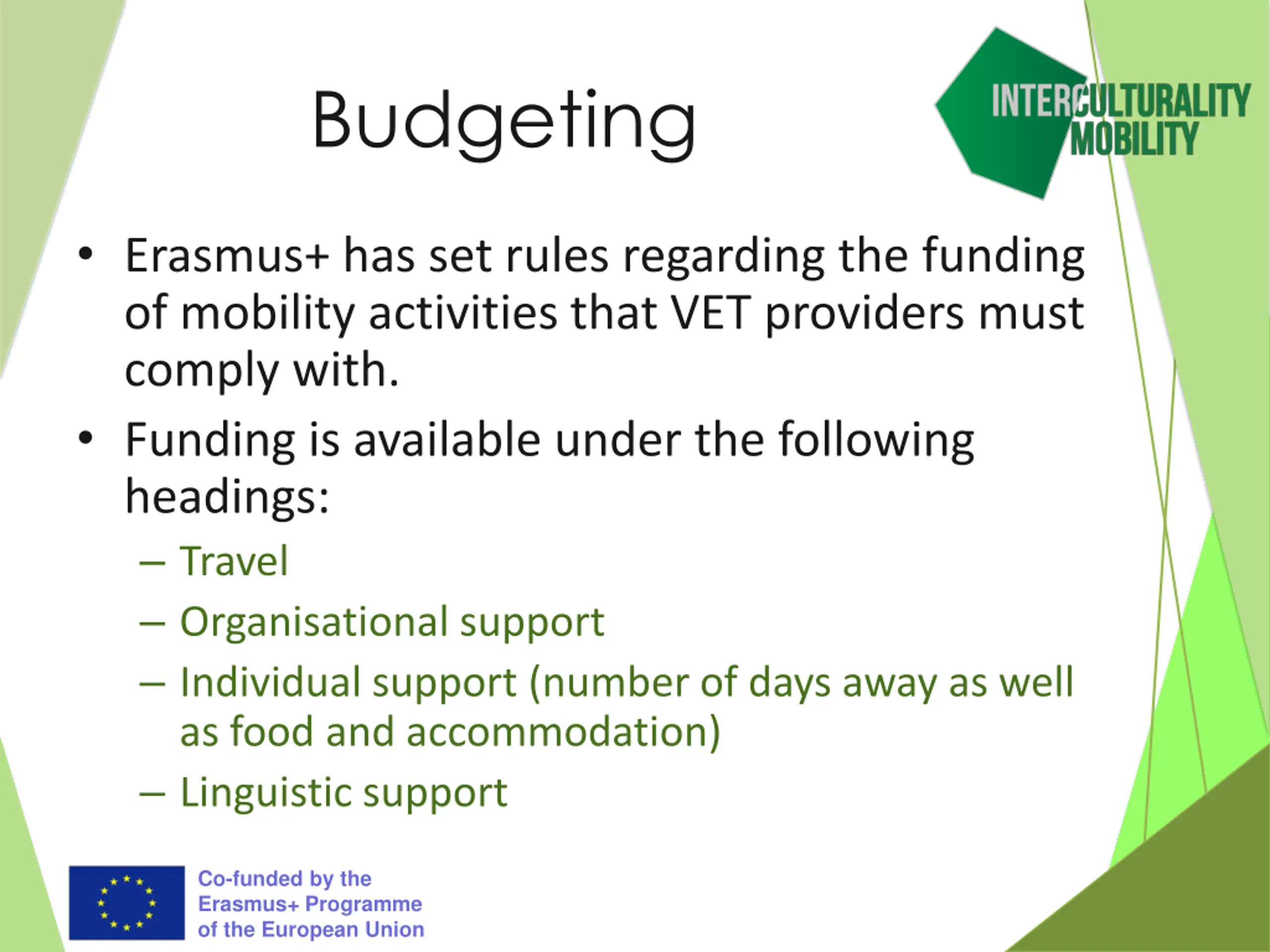 Budgeting

INTERCULTURALITY
MOBILITY

• Erasmus+ has set rules regarding the funding of mobility activities that VET providers must comply with.
• Funding is available under the following headings:
– Travel
– Organisational support
– Individual support (number of days away as well as food and accommodation)
– Linguistic support

Co-funded by the
Erasmus+ Programme
of the European Union